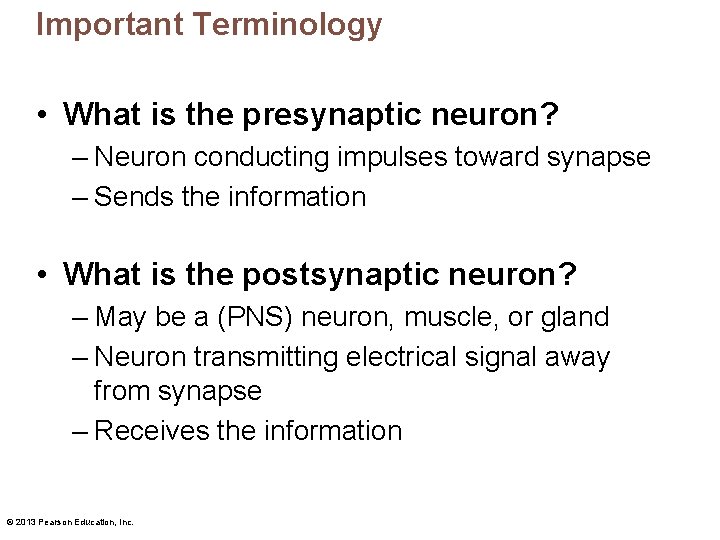 Important Terminology

• What is the presynaptic neuron?
– Neuron conducting impulses toward synapse
– Sends the information

• What is the postsynaptic neuron?
– May be a (PNS) neuron, muscle, or gland
– Neuron transmitting electrical signal away from synapse
– Receives the information

© 2013 Pearson Education, Inc.